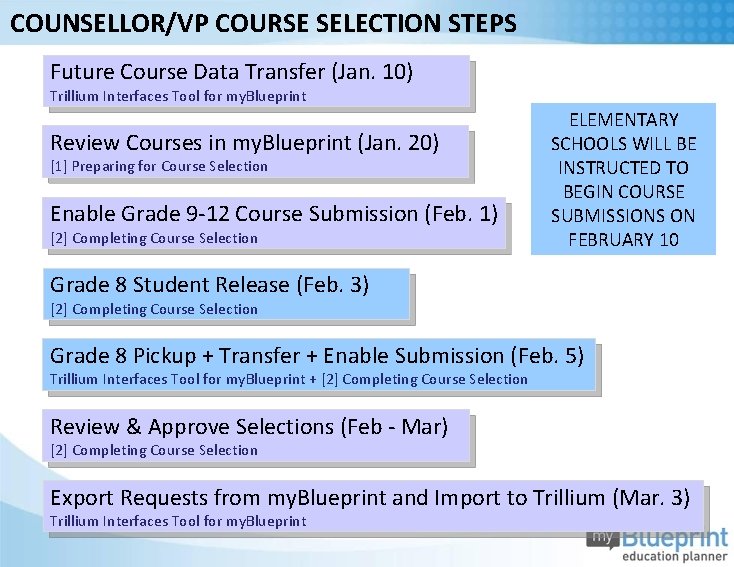 COUNSELLOR/VP COURSE SELECTION STEPS

Future Course Data Transfer (Jan. 10)
Trillium Interfaces Tool for myBlueprint

Review Courses in myBlueprint (Jan. 20)
[1] Preparing for Course Selection

Enable Grade 9-12 Course Submission (Feb. 1)
[2] Completing Course Selection

Grade 8 Student Release (Feb. 3)
[2] Completing Course Selection

Grade 8 Pickup + Transfer + Enable Submission (Feb. 5)
Trillium Interfaces Tool for myBlueprint + [2] Completing Course Selection

Review & Approve Selections (Feb - Mar)
[2] Completing Course Selection

Export Requests from myBlueprint and Import to Trillium (Mar. 3)
Trillium Interfaces Tool for myBlueprint

ELEMENTARY SCHOOLS WILL BE INSTRUCTED TO BEGIN COURSE SUBMISSIONS ON FEBRUARY 10

my Blueprint
education planner